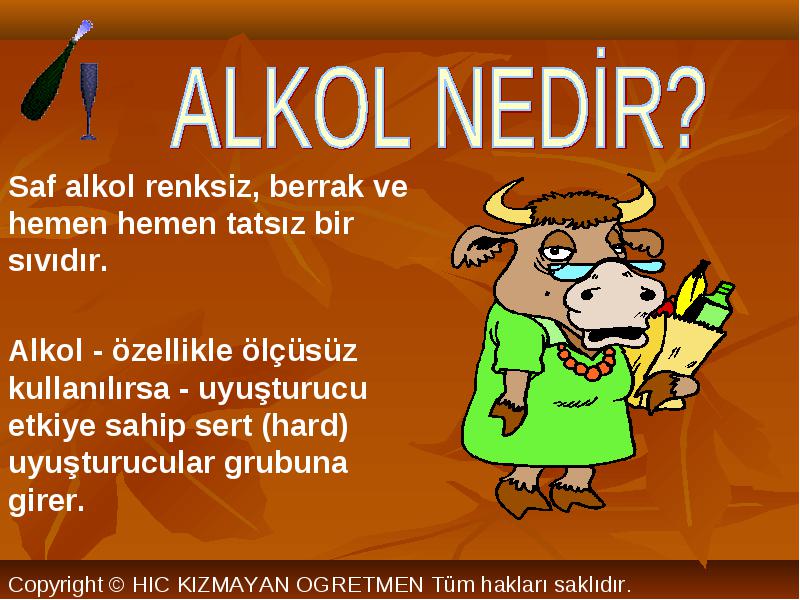 ALKOL NEDİR?

Saf alkol renksiz, berrak ve hemen hemen tatsız bir sıvıdır.

Alkol - özellikle ölçüsüz kullanılırsa - uyuşturucu etkiye sahip sert (hard) uyuşturucular grubuna girer.

Copyright © HIC KIZMAYAN OGRETMEN Tüm hakları saklıdır.